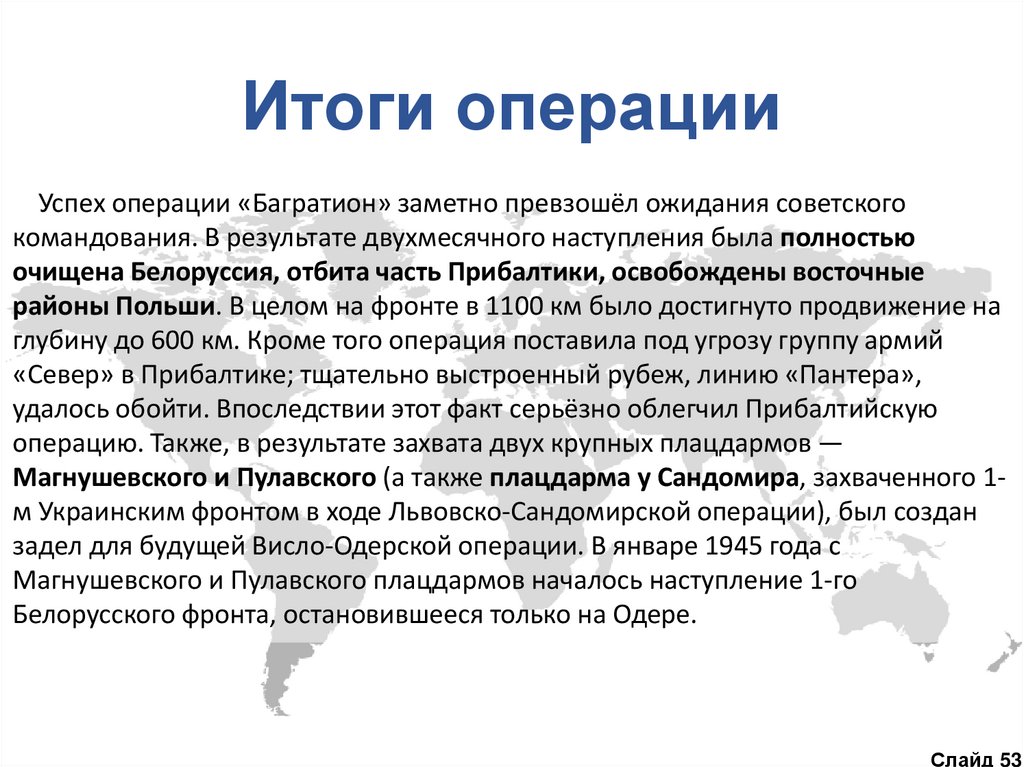 Итоги операции

Успех операции «Багратион» заметно превзошёл ожидания советского командования. В результате двухмесячного наступления была полностью очищена Белоруссия, отбита часть Прибалтики, освобождены восточные районы Польши. В целом на фронте в 1100 км было достигнуто продвижение на глубину до 600 км. Кроме того операция поставила под угрозу группу армий «Север» в Прибалтике; тщательно выстроенный рубеж, линию «Пантера», удалось обойти. Впоследствии этот факт серьёзно облегчил Прибалтийскую операцию. Также, в результате захвата двух крупных плацдармов — Магнушевского и Пулавского (а также плацдарма у Сандомира, захваченного 1-м Украинским фронтом в ходе Львовско-Сандомирской операции), был создан задел для будущей Висло-Одерской операции. В январе 1945 года с Магнушевского и Пулавского плацдармов началось наступление 1-го Белорусского фронта, остановившееся только на Одере.

Слайд 53